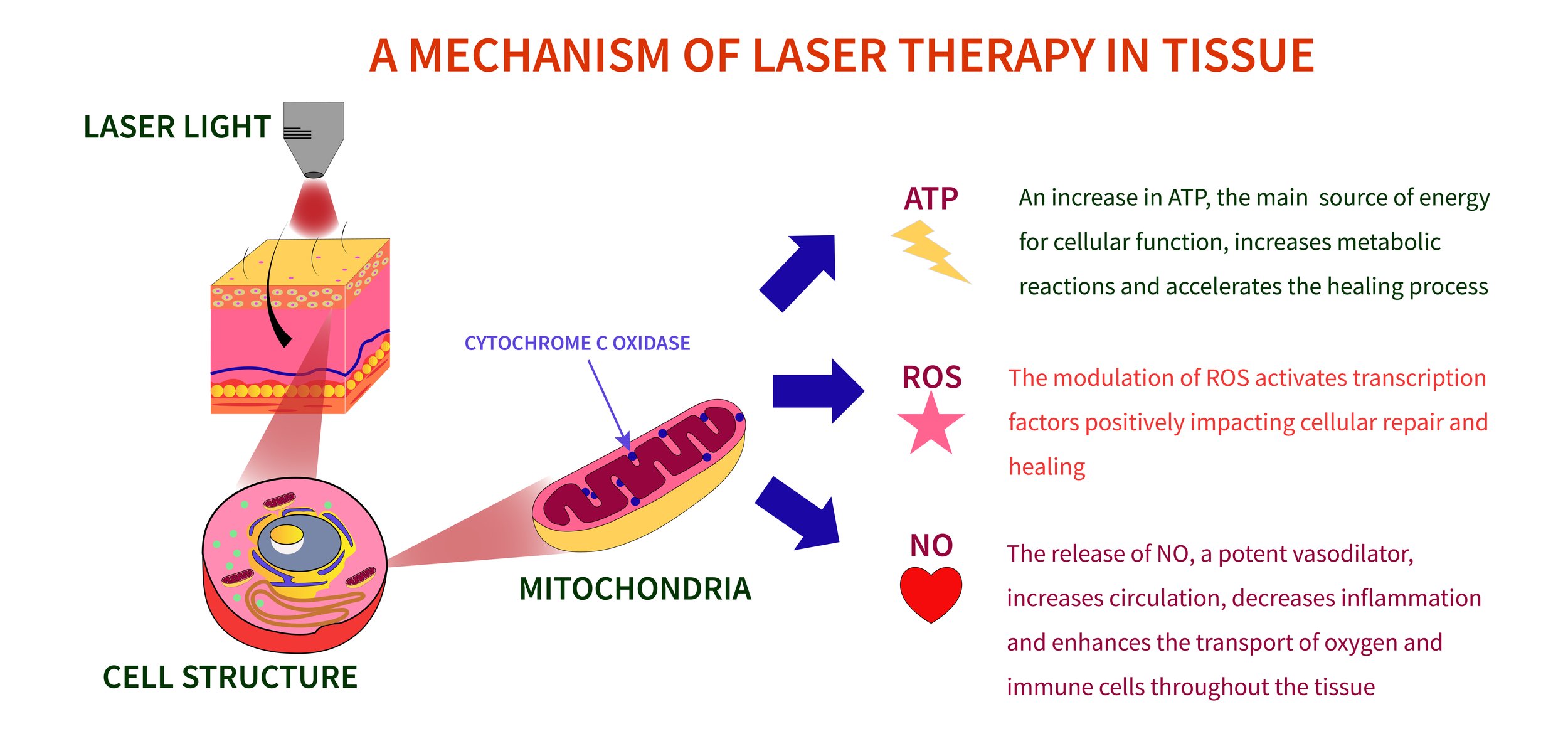 A MECHANISM OF LASER THERAPY IN TISSUE

LASER LIGHT

CYTOCHROME C OXIDASE

MITOCHONDRIA

CELL STRUCTURE

ATP

An increase in ATP, the main source of energy for cellular function, increases metabolic reactions and accelerates the healing process

ROS

The modulation of ROS activates transcription factors positively impacting cellular repair and healing

NO

The release of NO, a potent vasodilator, increases circulation, decreases inflammation and enhances the transport of oxygen and immune cells throughout the tissue